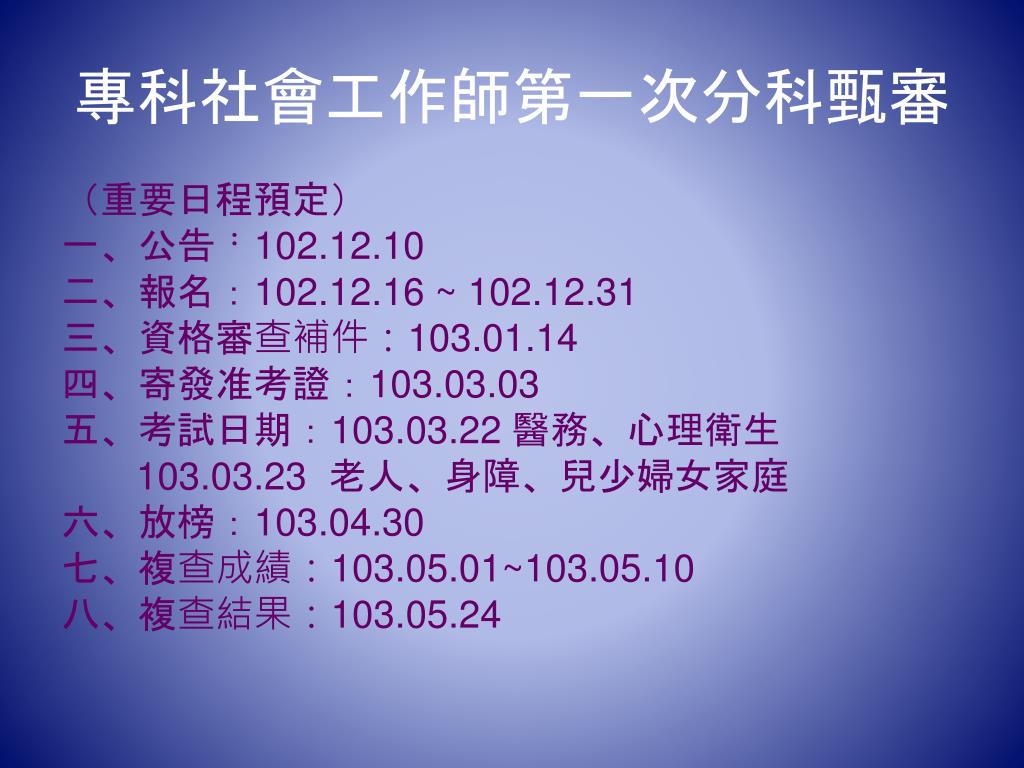 專科社會工作師第一次分科甄審

（重要日程預定）
一、公告：102.12.10
二、報名：102.12.16 ~ 102.12.31
三、資格審查補件：103.01.14
四、寄發准考證：103.03.03
五、考試日期：103.03.22 醫務、心理衛生
103.03.23 老人、身障、兒少婦女家庭
六、放榜：103.04.30
七、複查成績：103.05.01~103.05.10
八、複查結果：103.05.24